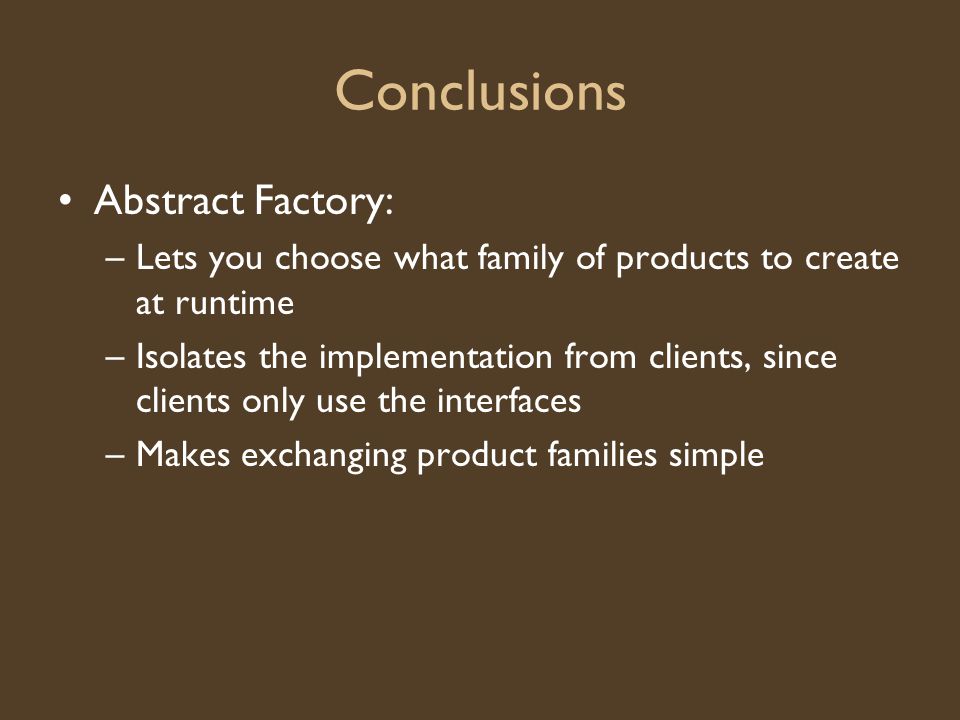 Conclusions

• Abstract Factory:
– Lets you choose what family of products to create at runtime
– Isolates the implementation from clients, since clients only use the interfaces
– Makes exchanging product families simple